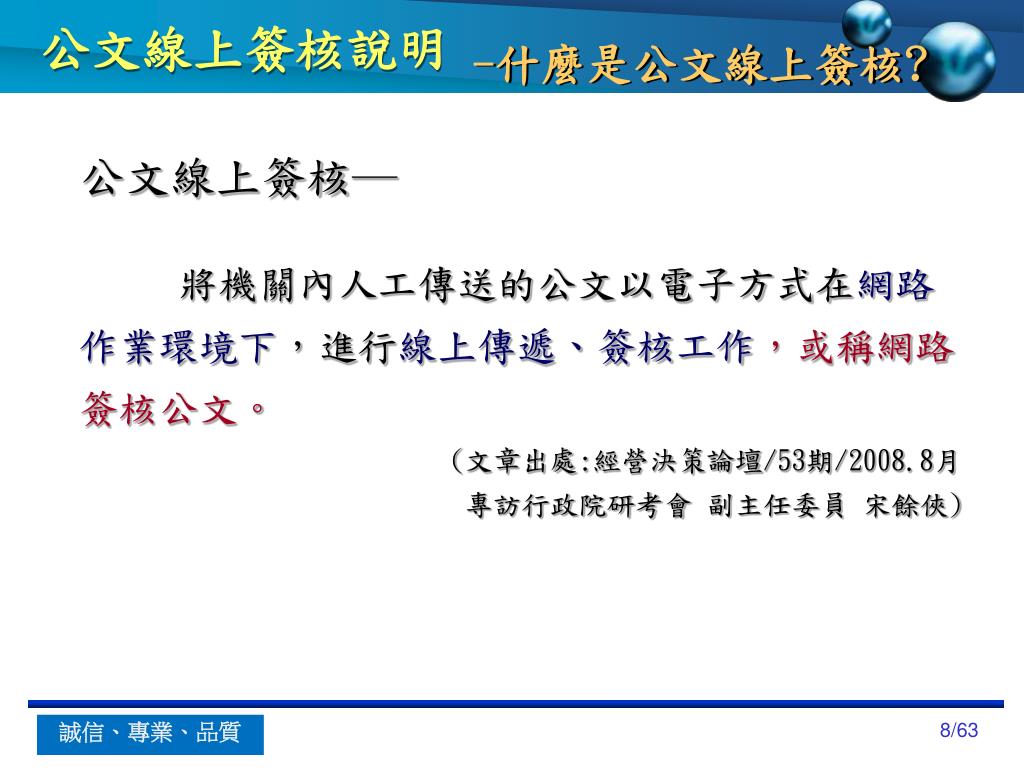 公文線上簽核說明 –什麼是公文線上簽核?

公文線上簽核—

將機關內人工傳送的公文以電子方式在網路作業環境下，進行線上傳遞、簽核工作，或稱網路簽核公文。

(文章出處:經營決策論壇/53期/2008.8月 專訪行政院研考會 副主任委員 宋餘俠)

誠信、專業、品質

8/63